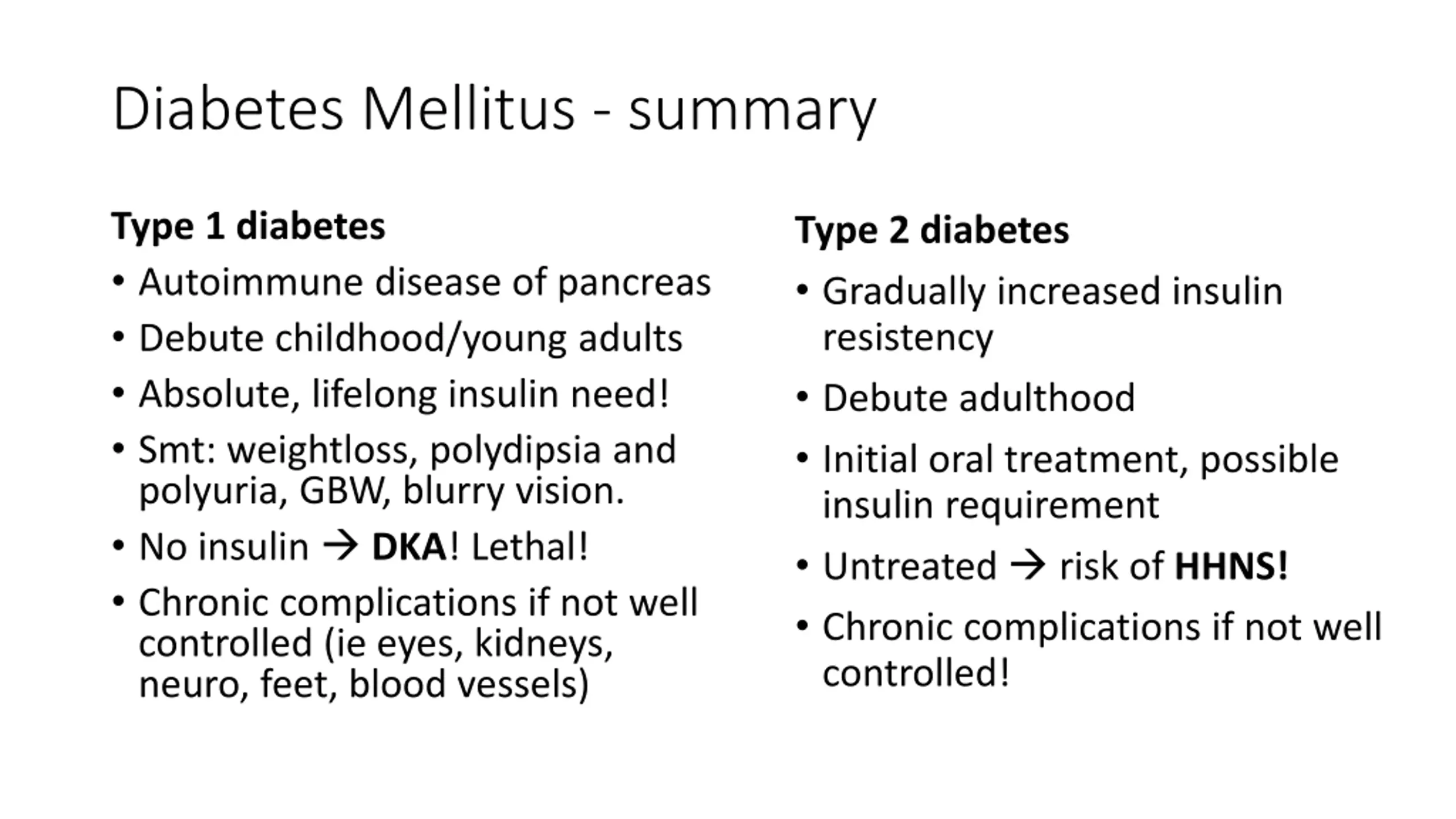 Diabetes Mellitus - summary

Type 1 diabetes

• Autoimmune disease of pancreas
• Debute childhood/young adults
• Absolute, lifelong insulin need!
• Smt: weightloss, polydipsia and polyuria, GBW, blurry vision.
• No insulin → DKA! Lethal!
• Chronic complications if not well controlled (ie eyes, kidneys, neuro, feet, blood vessels)

Type 2 diabetes

• Gradually increased insulin resistency
• Debute adulthood
• Initial oral treatment, possible insulin requirement
• Untreated → risk of HHNS!
• Chronic complications if not well controlled!